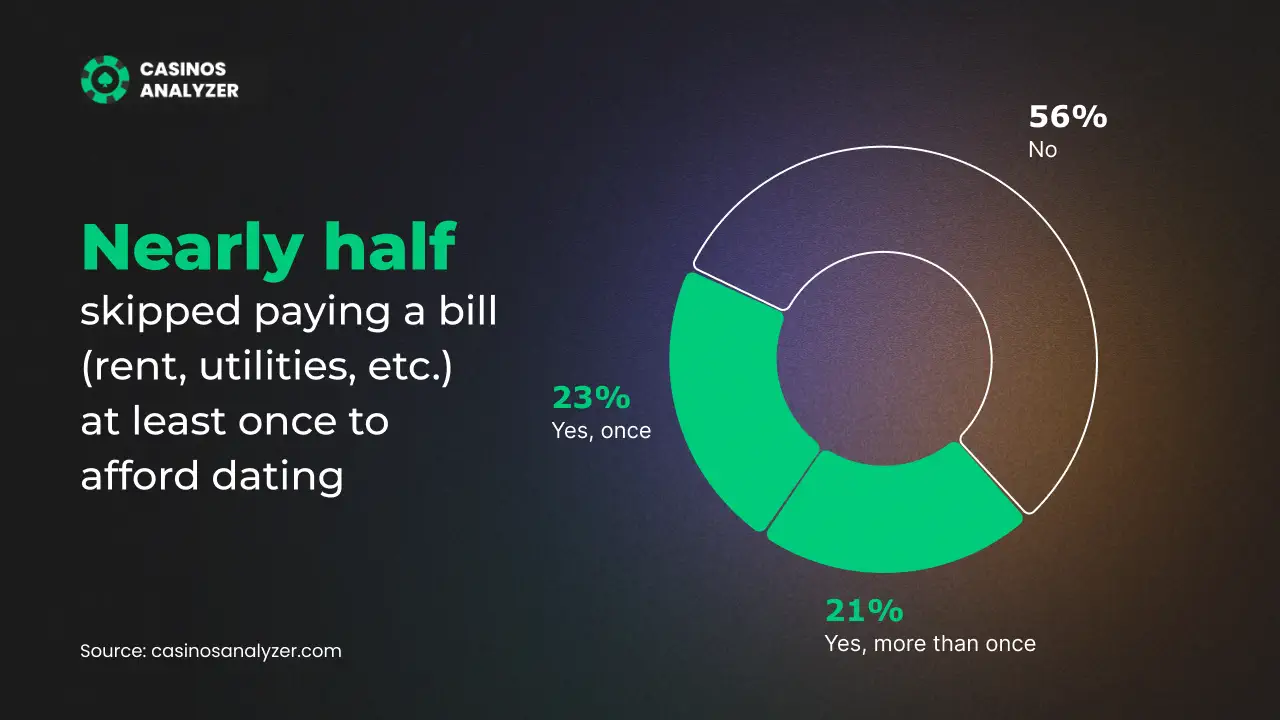 CASINOS ANALYZER

Nearly half
skipped paying a bill (rent, utilities, etc.) at least once to afford dating

56%
No

23%
Yes, once

21%
Yes, more than once

Source: casinosanalyzer.com